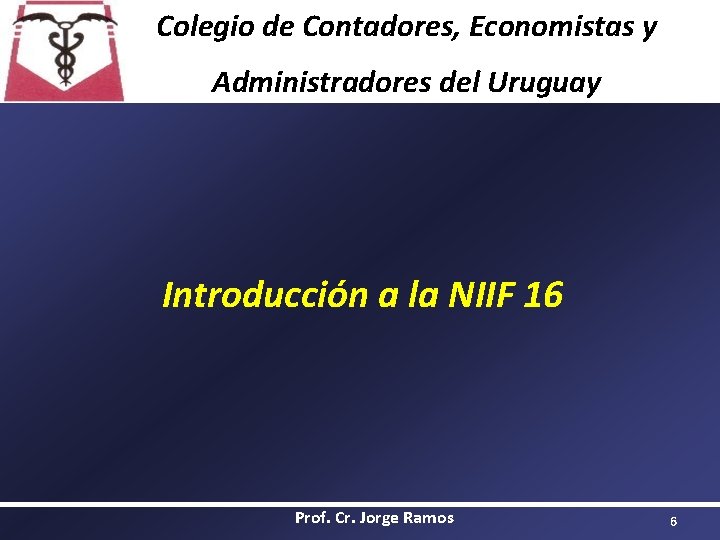 Colegio de Contadores, Economistas y

Administradores del Uruguay

Introducción a la NIIF 16

Prof. Cr. Jorge Ramos

6